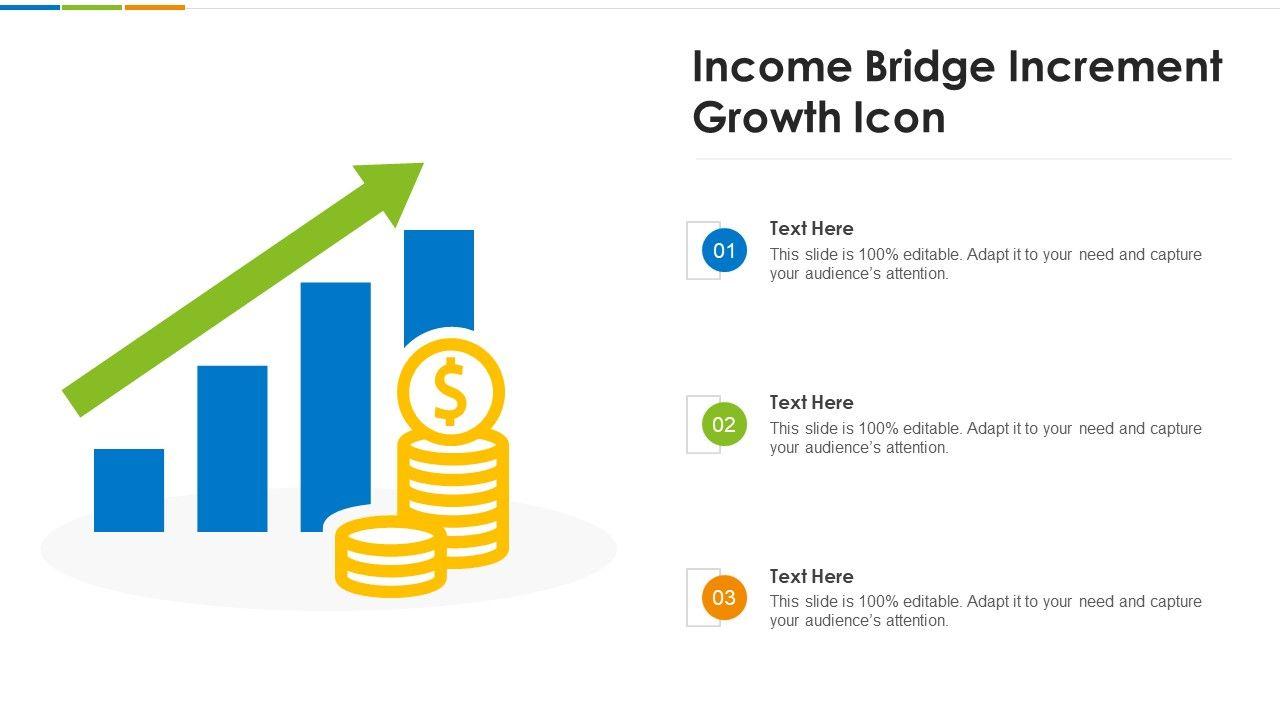 Income Bridge Increment Growth Icon

$

01

Text Here

This slide is 100% editable. Adapt it to your need and capture your audience's attention.

02

Text Here

This slide is 100% editable. Adapt it to your need and capture your audience's attention.

03

Text Here

This slide is 100% editable. Adapt it to your need and capture your audience's attention.